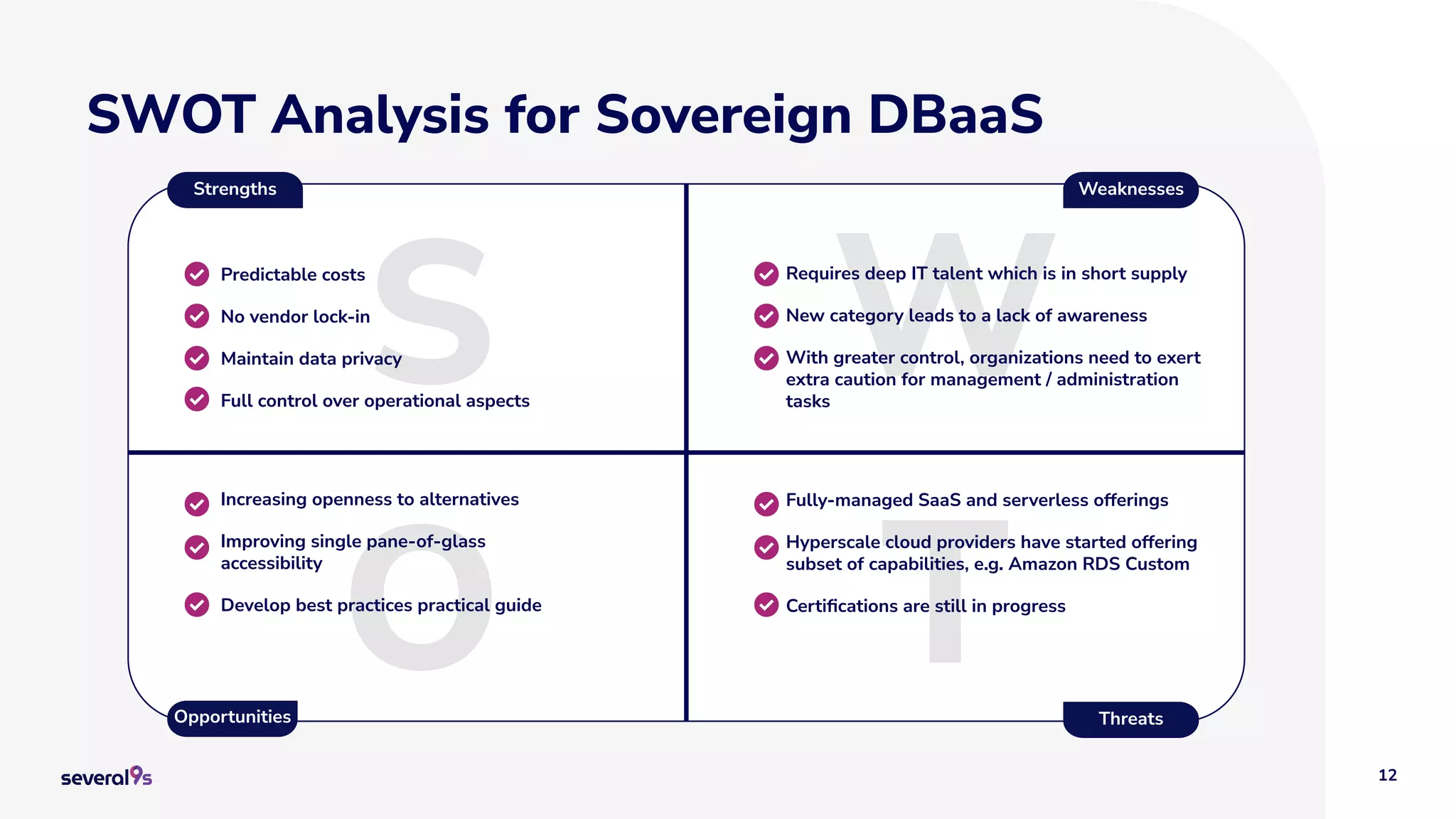 SWOT Analysis for Sovereign DBaaS

Strengths

S

Predictable costs

No vendor lock-in

Maintain data privacy

Full control over operational aspects

Weaknesses

W

Requires deep IT talent which is in short supply

New category leads to a lack of awareness

With greater control, organizations need to exert extra caution for management / administration tasks

O

Increasing openness to alternatives

Improving single pane-of-glass accessibility

Develop best practices practical guide

Opportunities

T

Fully-managed SaaS and serverless offerings

Hyperscale cloud providers have started offering subset of capabilities, e.g. Amazon RDS Custom

Certifications are still in progress

Threats

several9s

12